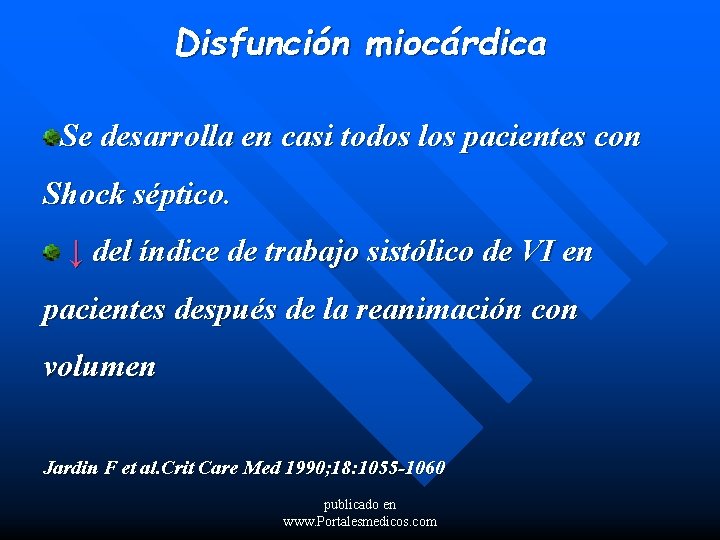 Disfunción miocárdica

Se desarrolla en casi todos los pacientes con Shock séptico.

↓ del índice de trabajo sistólico de VI en pacientes después de la reanimación con volumen

Jardin F et al.Crit Care Med 1990;18:1055-1060

publicado en
www.Portalesmedicos.com